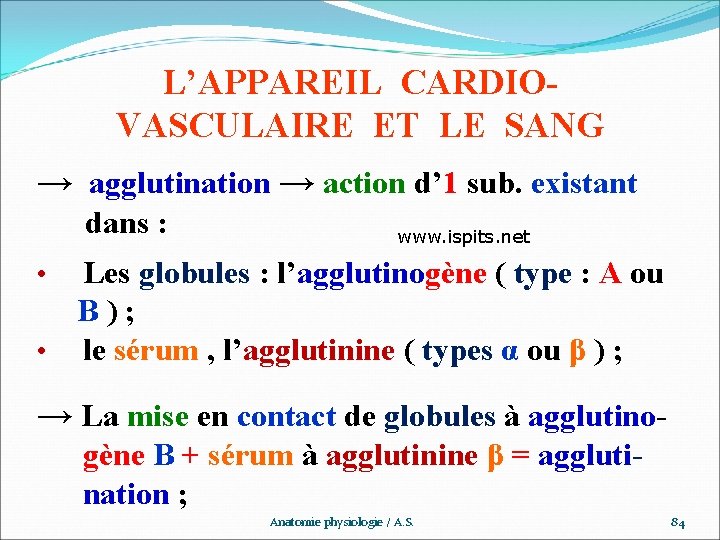 L'APPAREIL CARDIO-VASCULAIRE ET LE SANG

→ agglutination → action d'1 sub. existant dans :

www.ispits.net

• Les globules : l'agglutinogène ( type : A ou B ) ;
• le sérum , l'agglutinine ( types α ou β ) ;

→ La mise en contact de globules à agglutinogène B + sérum à agglutinine β = agglutination ;

Anatomie physiologie / A.S.

84